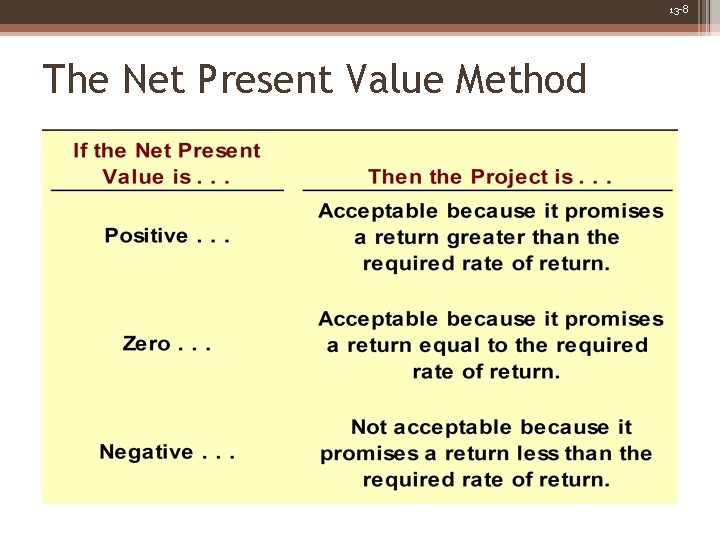 13-8

The Net Present Value Method

| If the Net Present Value is . . . | Then the Project is . . . |
|---|---|
| Positive . . . | Acceptable because it promises a return greater than the required rate of return. |
| Zero . . . | Acceptable because it promises a return equal to the required rate of return. |
| Negative . . . | Not acceptable because it promises a return less than the required rate of return. |